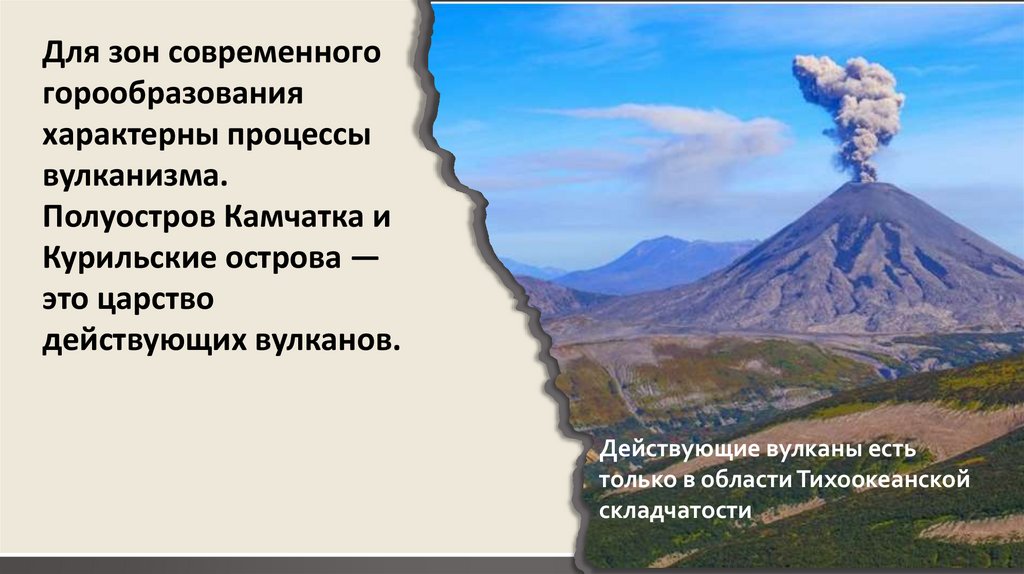 Для зон современного горообразования характерны процессы вулканизма. Полуостров Камчатка и Курильские острова — это царство действующих вулканов.

Действующие вулканы есть только в области Тихоокеанской складчатости